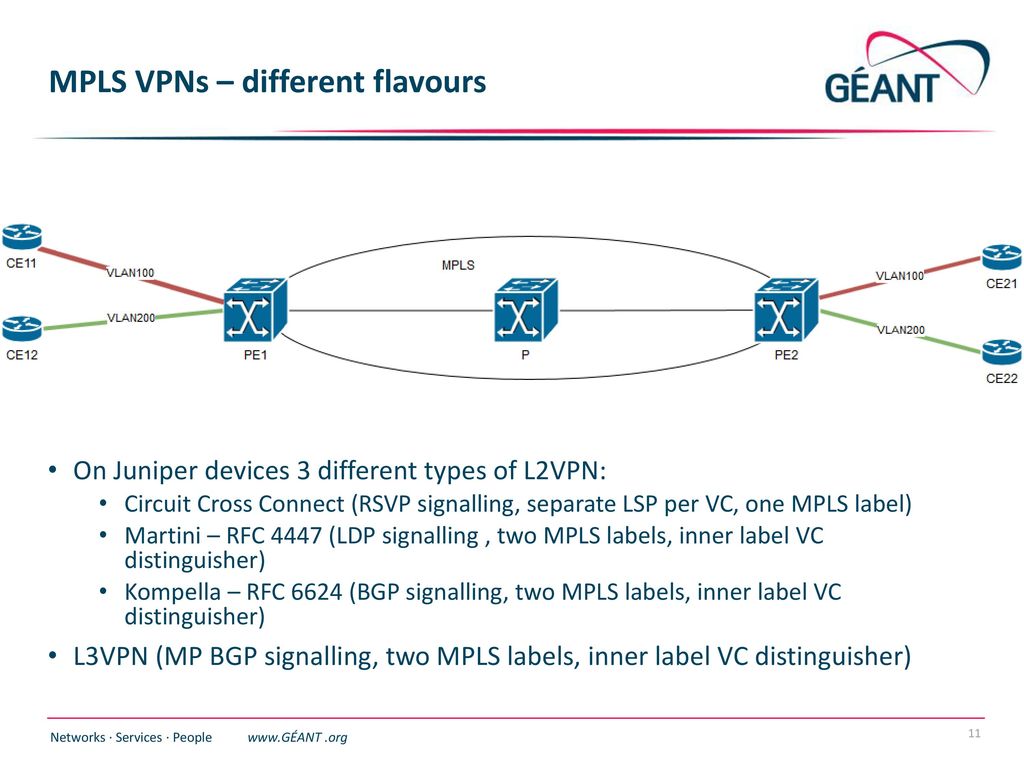 MPLS VPNs – different flavours

GÉANT

CE11
VLAN100
CE12
VLAN200
PE1
MPLS
P
PE2
VLAN100
CE21
VLAN200
CE22

• On Juniper devices 3 different types of L2VPN:
  • Circuit Cross Connect (RSVP signalling, separate LSP per VC, one MPLS label)
  • Martini – RFC 4447 (LDP signalling , two MPLS labels, inner label VC distinguisher)
  • Kompella – RFC 6624 (BGP signalling, two MPLS labels, inner label VC distinguisher)
• L3VPN (MP BGP signalling, two MPLS labels, inner label VC distinguisher)

Networks · Services · People www.GÉANT .org

11